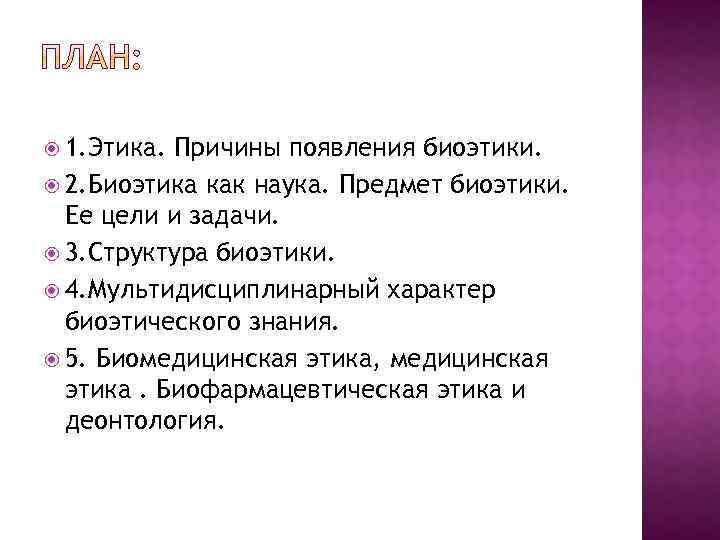 ПЛАН:

1.Этика. Причины появления биоэтики.

2.Биоэтика как наука. Предмет биоэтики. Ее цели и задачи.

3.Структура биоэтики.

4.Мультидисциплинарный характер биоэтического знания.

5. Биомедицинская этика, медицинская этика . Биофармацевтическая этика и деонтология.